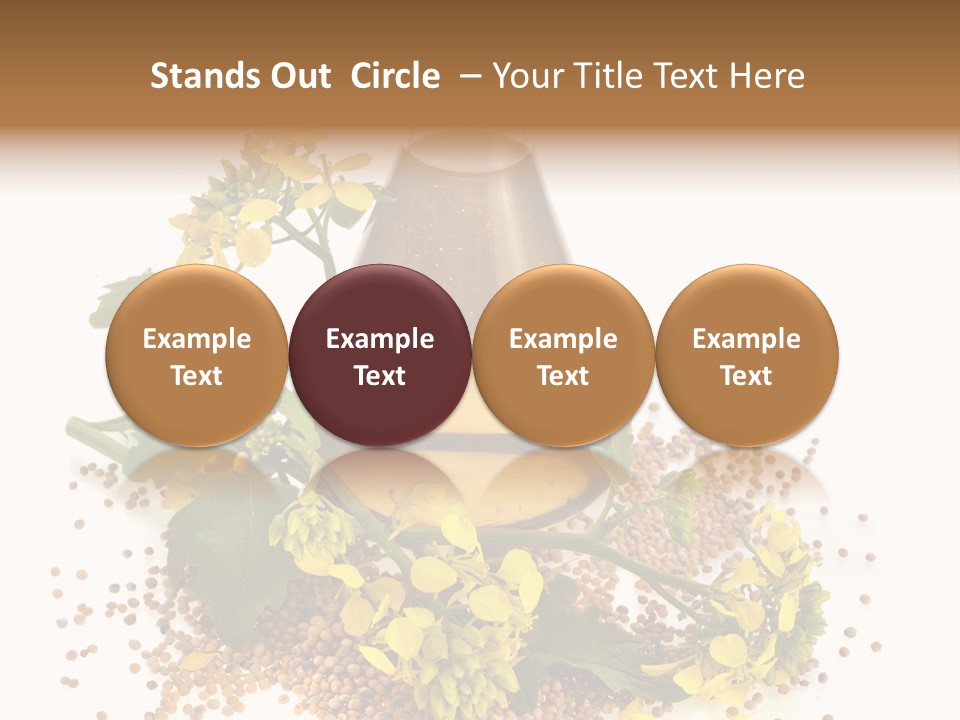 Stands Out Circle – Your Title Text Here

Example Text

Example Text

Example Text

Example Text